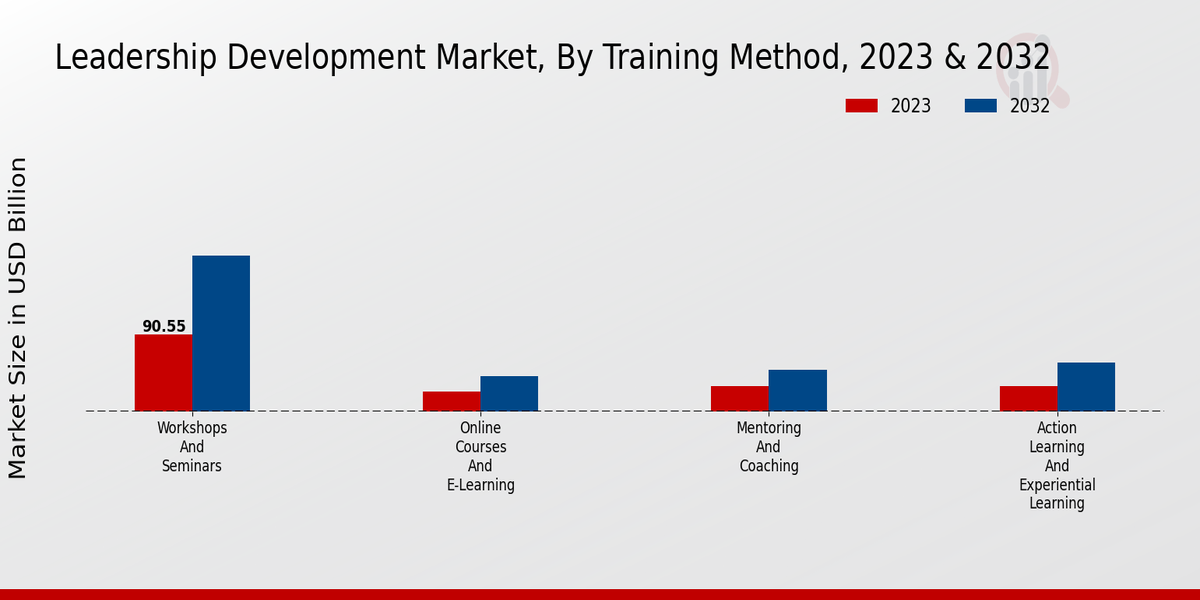 Leadership Development Market, By Training Method, 2023 & 2032

2023
2032

Market Size in USD Billion

90.55

Workshops And Seminars

Online Courses And E-Learning

Mentoring And Coaching

Action Learning And Experiential Learning